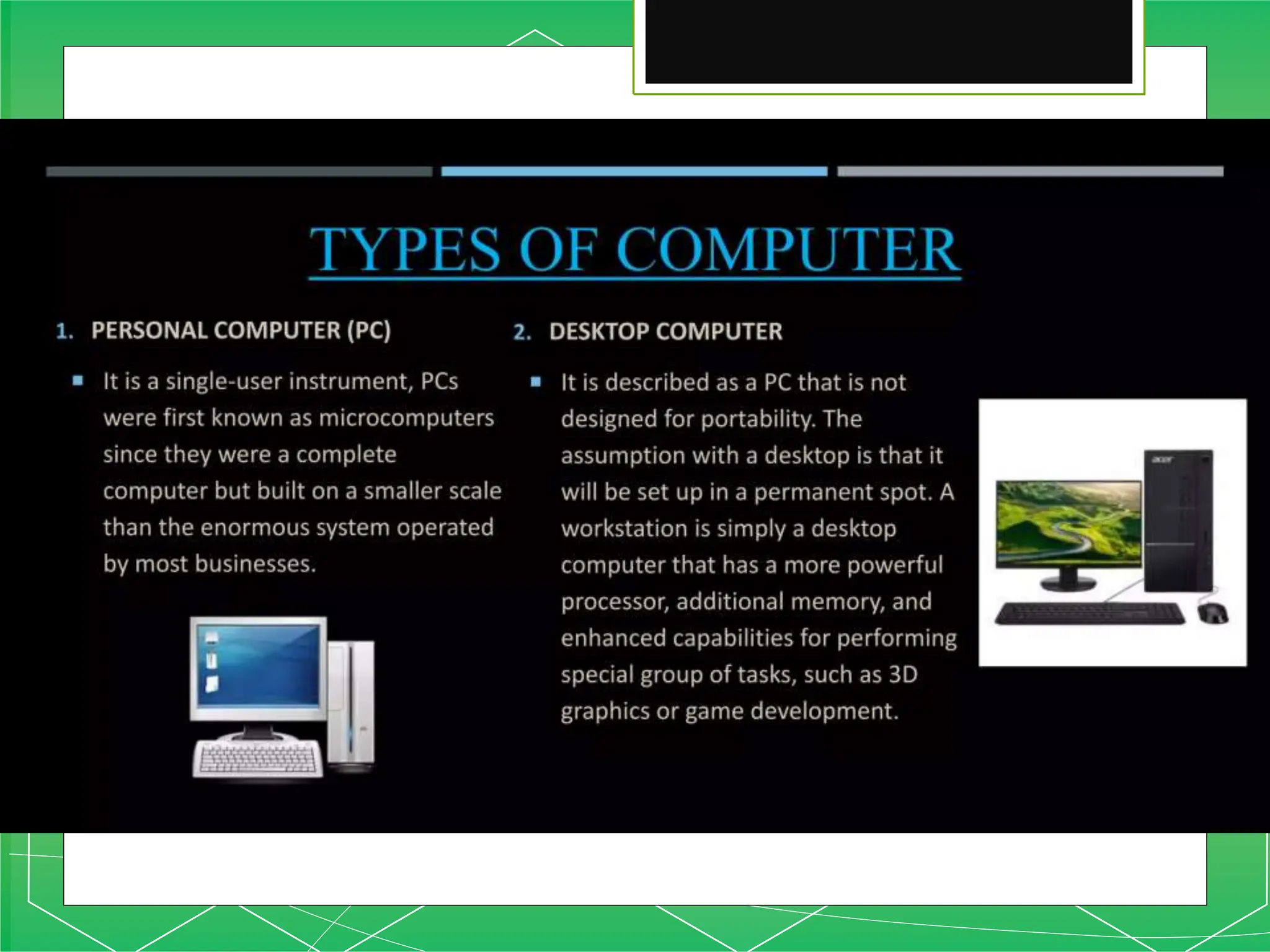 TYPES OF COMPUTER

1. PERSONAL COMPUTER (PC)

▪ It is a single-user instrument, PCs were first known as microcomputers since they were a complete computer but built on a smaller scale than the enormous system operated by most businesses.

2. DESKTOP COMPUTER

▪ It is described as a PC that is not designed for portability. The assumption with a desktop is that it will be set up in a permanent spot. A workstation is simply a desktop computer that has a more powerful processor, additional memory, and enhanced capabilities for performing special group of tasks, such as 3D graphics or game development.

acer